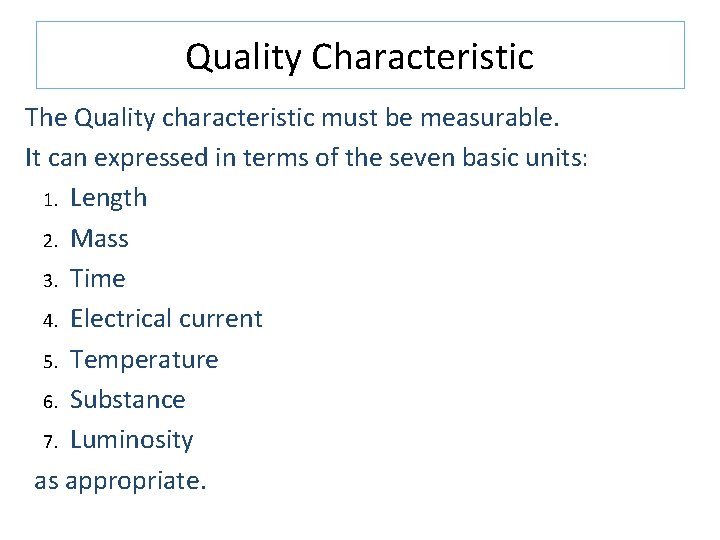 Quality Characteristic

The Quality characteristic must be measurable.

It can expressed in terms of the seven basic units:

1. Length
2. Mass
3. Time
4. Electrical current
5. Temperature
6. Substance
7. Luminosity

as appropriate.